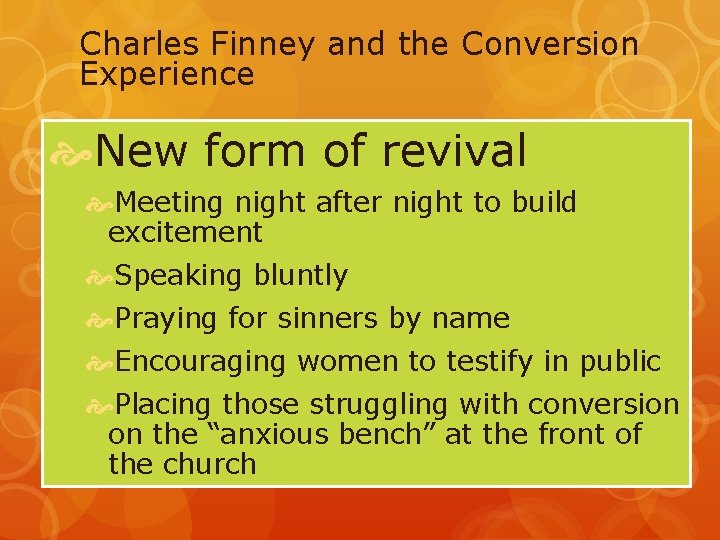 Charles Finney and the Conversion Experience

New form of revival

Meeting night after night to build excitement

Speaking bluntly

Praying for sinners by name

Encouraging women to testify in public

Placing those struggling with conversion on the “anxious bench” at the front of the church